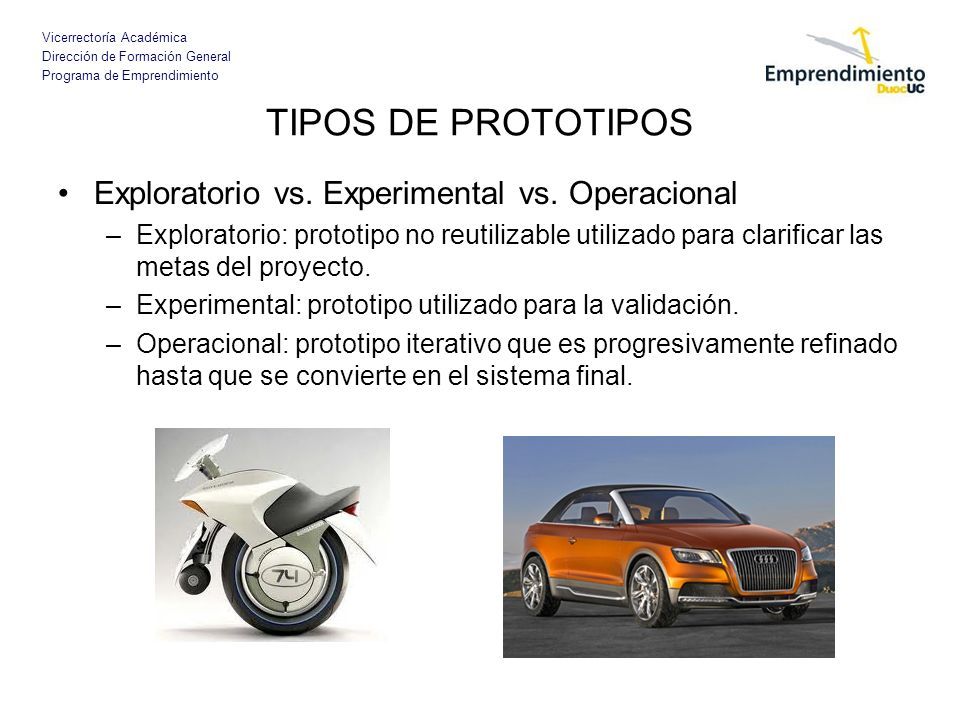 Vicerrectoría Académica
Dirección de Formación General
Programa de Emprendimiento

Emprendimiento DuocUC

TIPOS DE PROTOTIPOS

• Exploratorio vs. Experimental vs. Operacional
– Exploratorio: prototipo no reutilizable utilizado para clarificar las metas del proyecto.
– Experimental: prototipo utilizado para la validación.
– Operacional: prototipo iterativo que es progresivamente refinado hasta que se convierte en el sistema final.

74